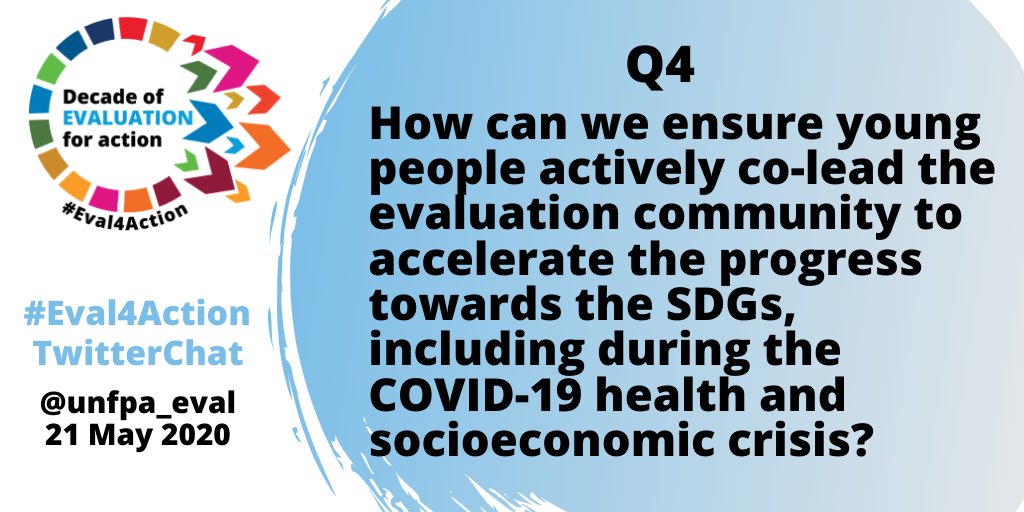 Decade of EVALUATION for action

#Eval4Action

#Eval4Action TwitterChat

@unfpa_eval
21 May 2020

Q4

How can we ensure young people actively co-lead the evaluation community to accelerate the progress towards the SDGs, including during the COVID-19 health and socioeconomic crisis?